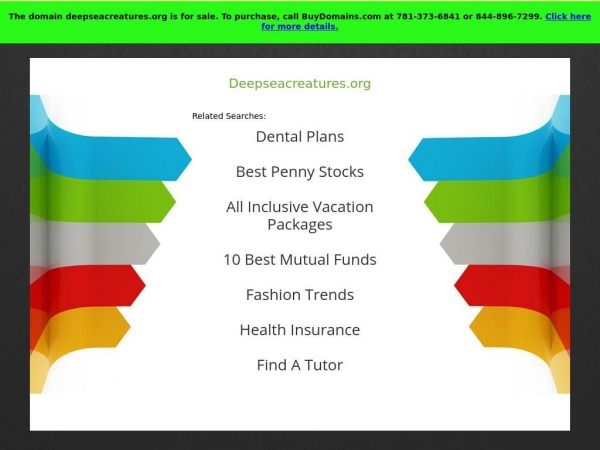 The domain deepseacreatures.org is for sale. To purchase, call BuyDomains.com at 781-373-6841 or 844-896-7299. Click here for more details.

Deepseacreatures.org

Related Searches:

Dental Plans

Best Penny Stocks

All Inclusive Vacation Packages

10 Best Mutual Funds

Fashion Trends

Health Insurance

Find A Tutor